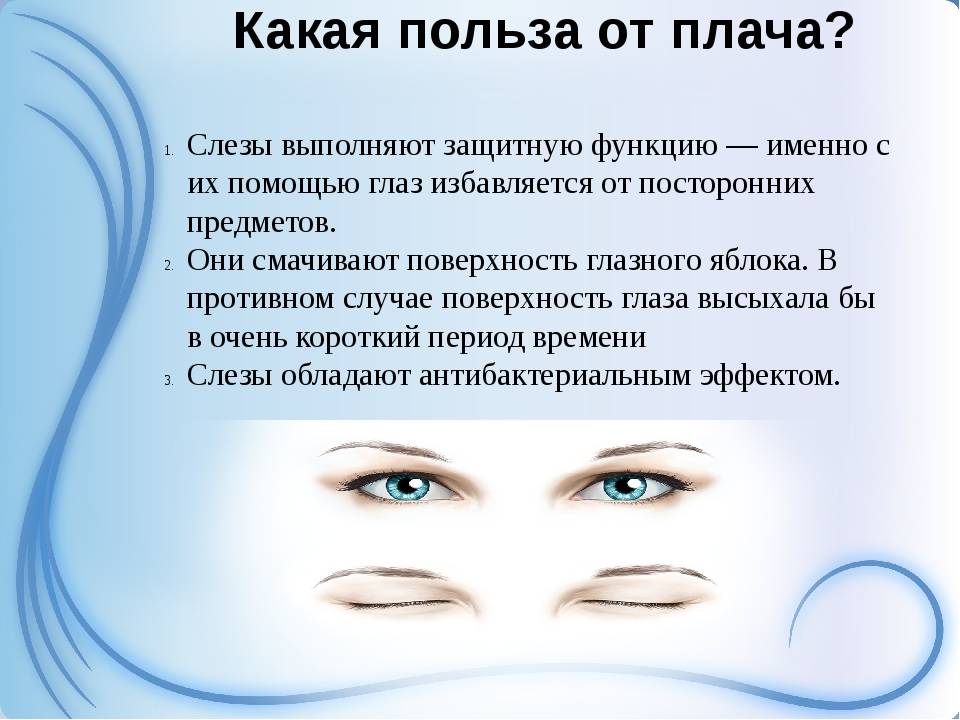 Какая польза от плача?

1. Слезы выполняют защитную функцию — именно с их помощью глаз избавляется от посторонних предметов.
2. Они смачивают поверхность глазного яблока. В противном случае поверхность глаза высыхала бы в очень короткий период времени
3. Слезы обладают антибактериальным эффектом.